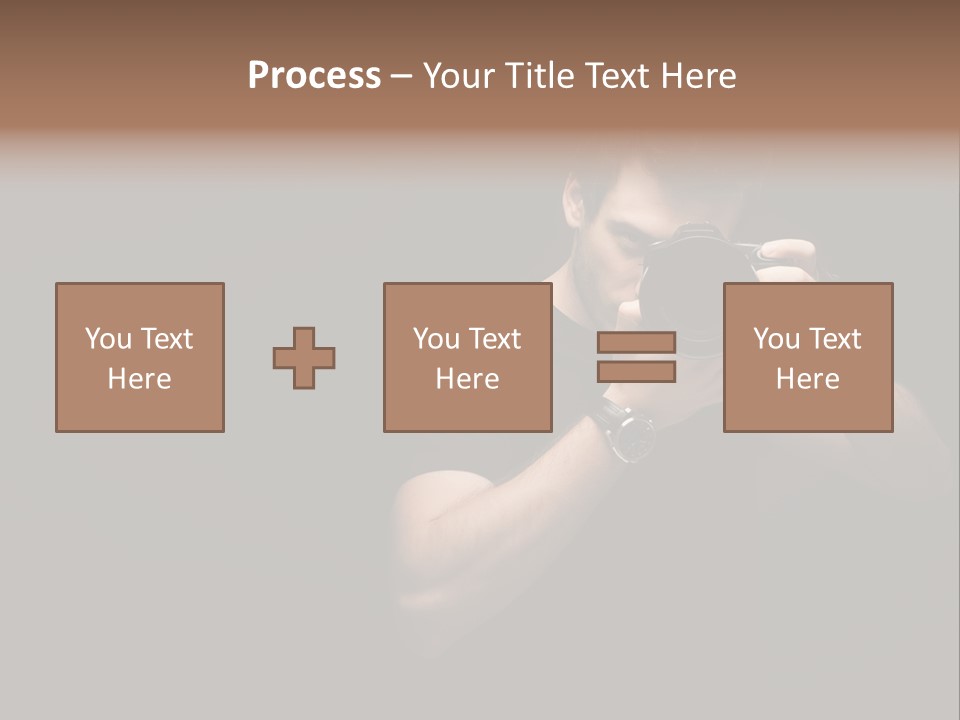 Process – Your Title Text Here

You Text Here

You Text Here

You Text Here